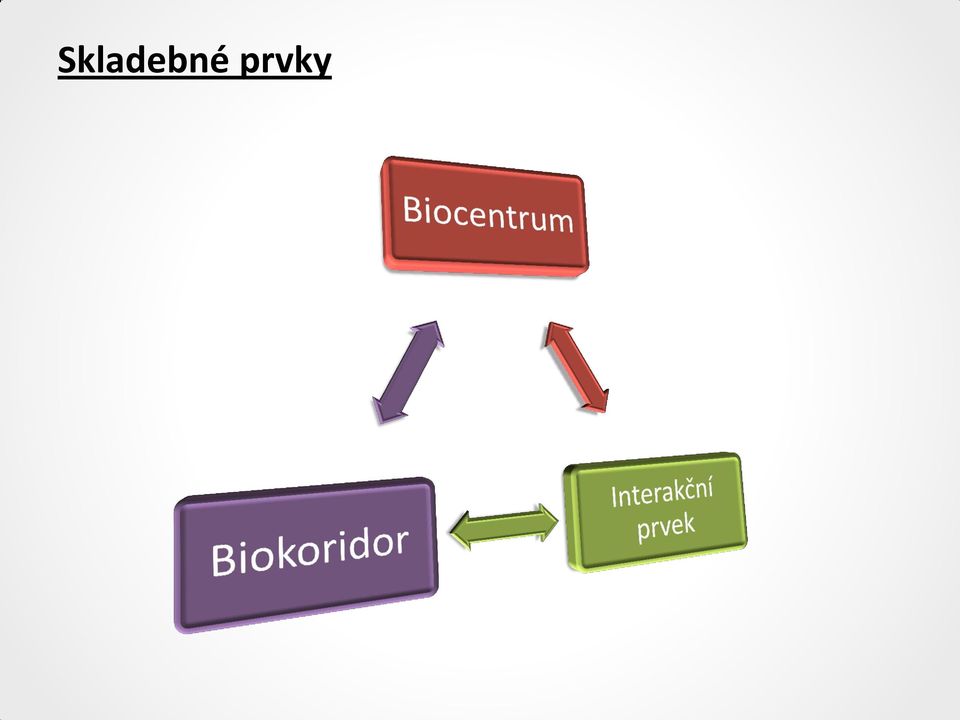 Skladebné prvky

Biocentrum

Biokoridor

Interakční prvek